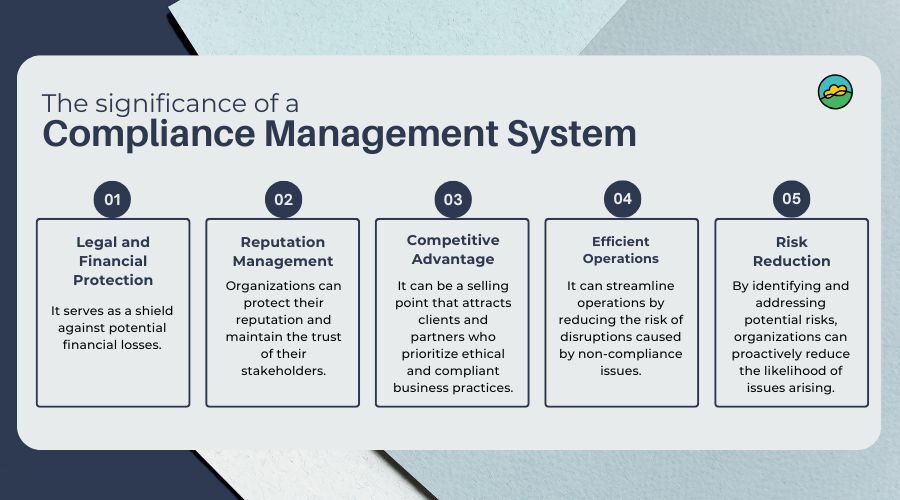 The significance of a
Compliance Management System

01
Legal and Financial Protection
It serves as a shield against potential financial losses.

02
Reputation Management
Organizations can protect their reputation and maintain the trust of their stakeholders.

03
Competitive Advantage
It can be a selling point that attracts clients and partners who prioritize ethical and compliant business practices.

04
Efficient Operations
It can streamline operations by reducing the risk of disruptions caused by non-compliance issues.

05
Risk Reduction
By identifying and addressing potential risks, organizations can proactively reduce the likelihood of issues arising.